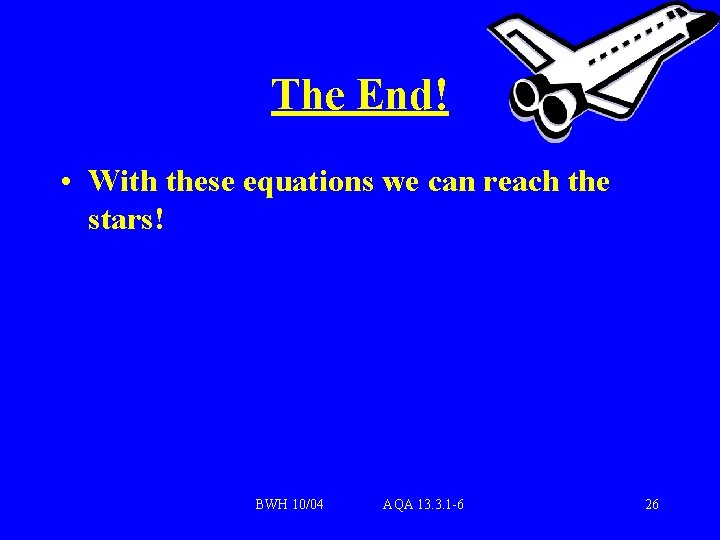 The End!

• With these equations we can reach the stars!

BWH 10/04 AQA 13.3.1-6 26